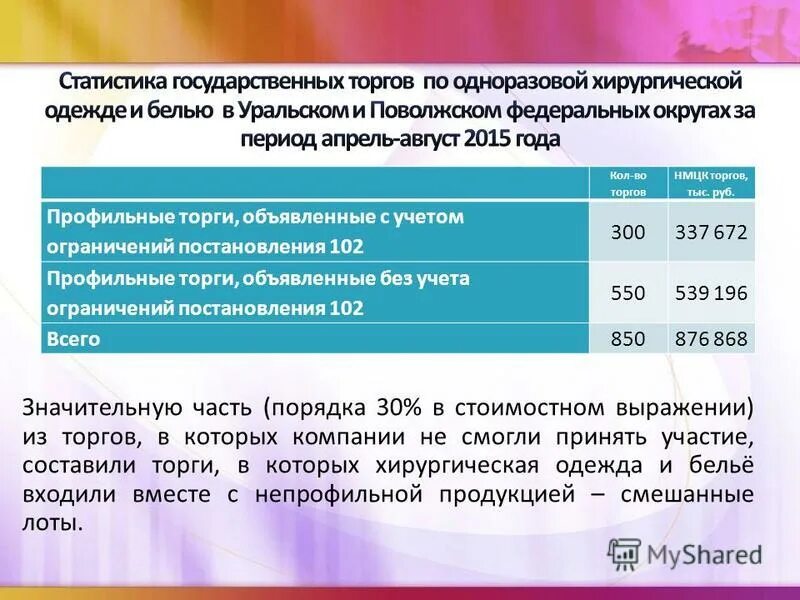 Статистика государственных торгов по одноразовой хирургической одежде и белью в Уральском и Поволжском федеральных округах за период апрель-август 2015 года

| | Кол-во торгов | НМЦК торгов, тыс. руб. |
|---|---|---|
| Профильные торги, объявленные с учетом ограничений постановления 102 | 300 | 337 672 |
| Профильные торги, объявленные без учета ограничений постановления 102 | 550 | 539 196 |
| Всего | 850 | 876 868 |

Значительную часть (порядка 30% в стоимостном выражении) из торгов, в которых компании не смогли принять участие, составили торги, в которых хирургическая одежда и бельё входили вместе с непрофильной продукцией – смешанные лоты.

MyShared